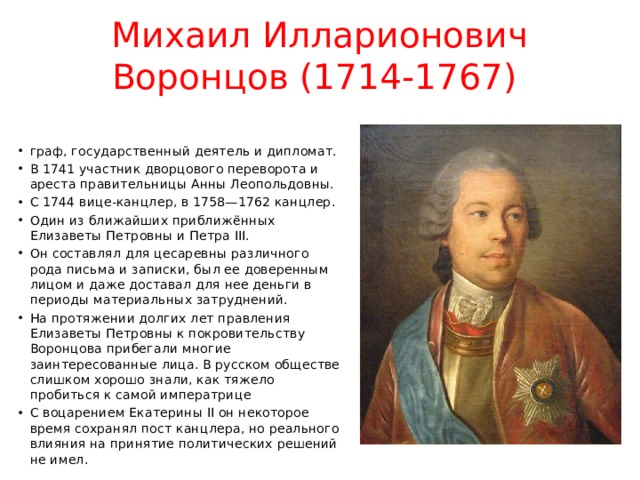 Михаил Илларионович Воронцов (1714-1767)

• граф, государственный деятель и дипломат.
• В 1741 участник дворцового переворота и ареста правительницы Анны Леопольдовны.
• С 1744 вице-канцлер, в 1758—1762 канцлер.
• Один из ближайших приближённых Елизаветы Петровны и Петра III.
• Он составлял для цесаревны различного рода письма и записки, был ее доверенным лицом и даже доставал для нее деньги в периоды материальных затруднений.
• На протяжении долгих лет правления Елизаветы Петровны к покровительству Воронцова прибегали многие заинтересованные лица. В русском обществе слишком хорошо знали, как тяжело пробиться к самой императрице
• С воцарением Екатерины II он некоторое время сохранял пост канцлера, но реального влияния на принятие политических решений не имел.